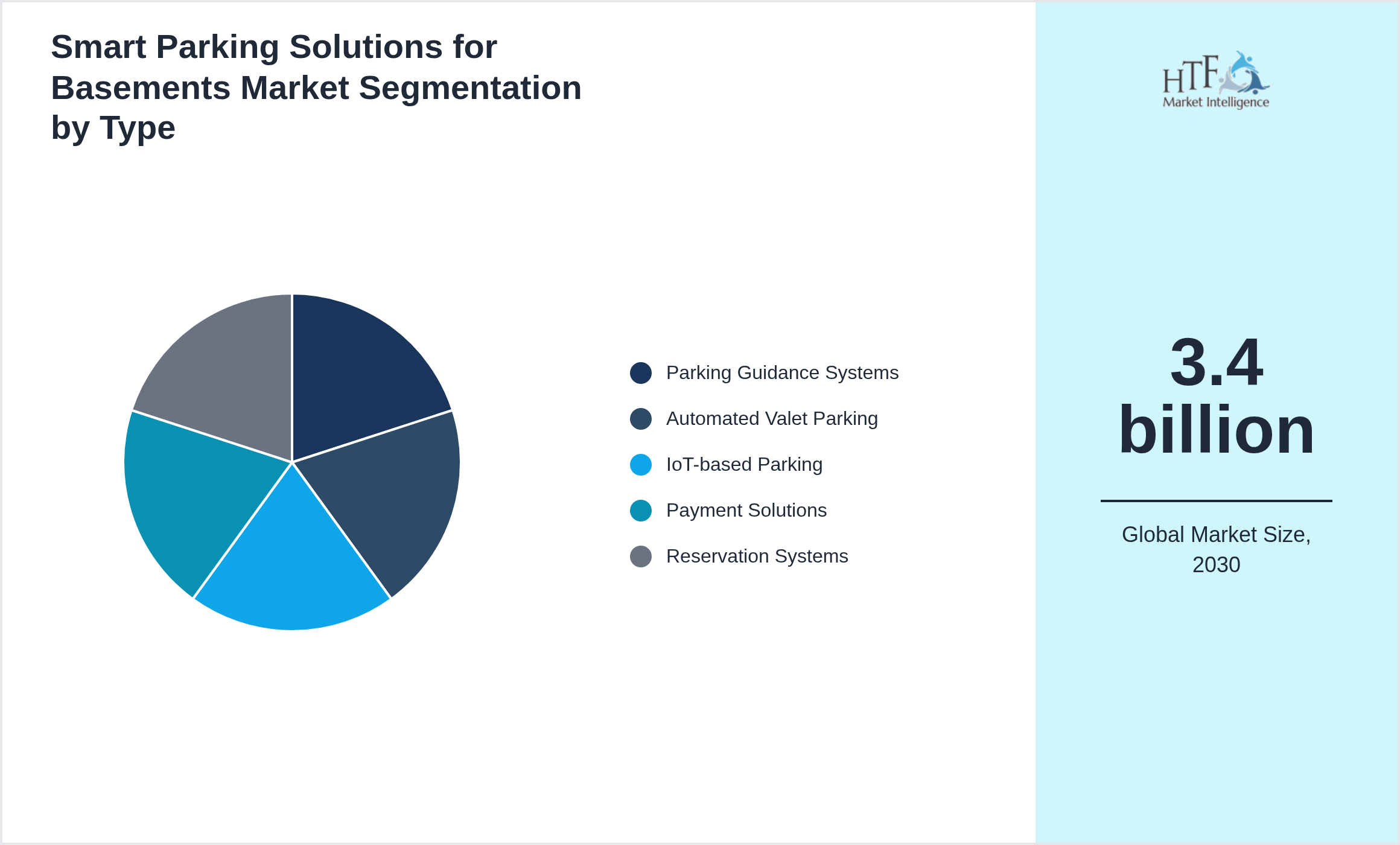 Smart Parking Solutions for Basements Market Segmentation by Type

Parking Guidance Systems
Automated Valet Parking
IoT-based Parking
Payment Solutions
Reservation Systems

HTF
Market Intelligence

3.4 billion

Global Market Size, 2030